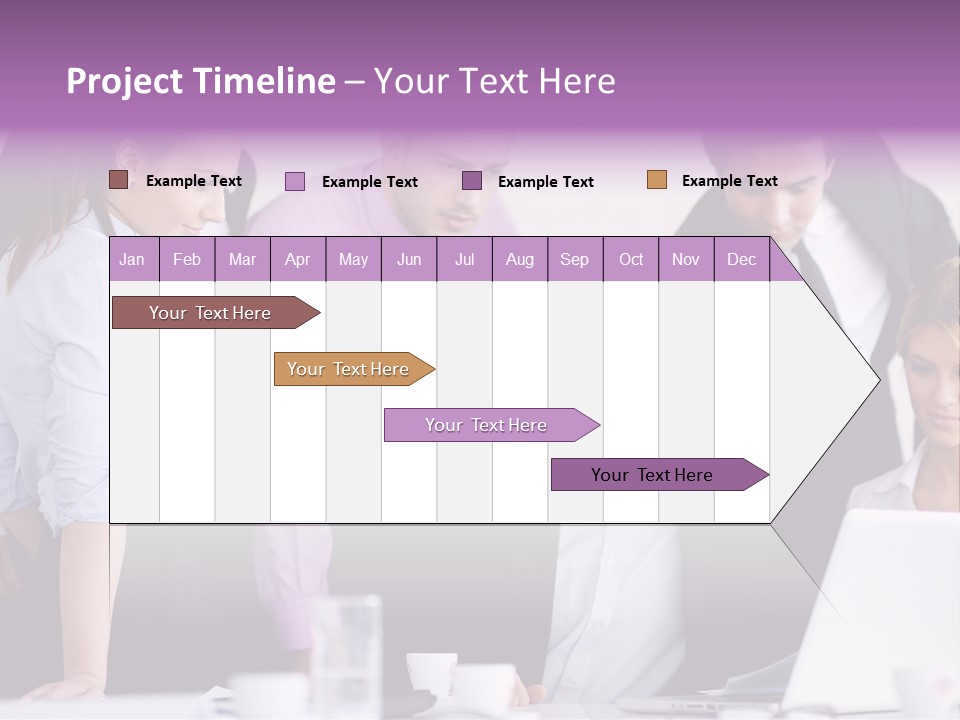 Project Timeline – Your Text Here

Example Text
Example Text
Example Text
Example Text

| Jan | Feb | Mar | Apr | May | Jun | Jul | Aug | Sep | Oct | Nov | Dec |
|---|---|---|---|---|---|---|---|---|---|---|---|

Your Text Here
Your Text Here
Your Text Here
Your Text Here